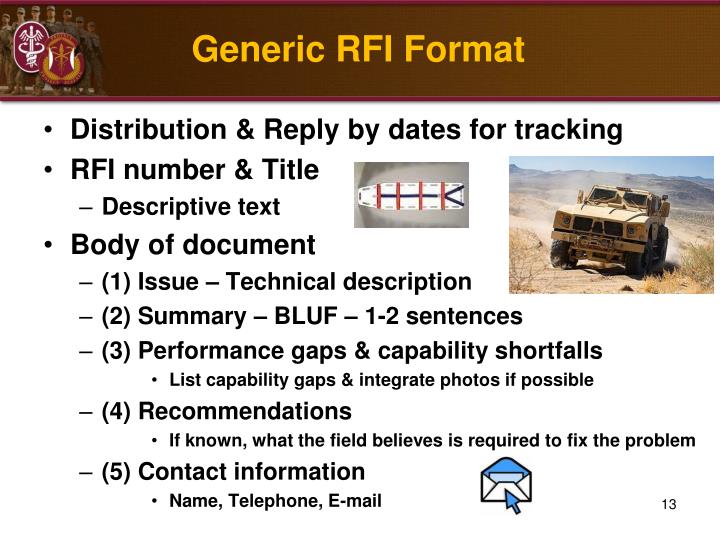 Generic RFI Format

• Distribution & Reply by dates for tracking
• RFI number & Title
– Descriptive text
• Body of document
– (1) Issue – Technical description
– (2) Summary – BLUF – 1-2 sentences
– (3) Performance gaps & capability shortfalls
• List capability gaps & integrate photos if possible
– (4) Recommendations
• If known, what the field believes is required to fix the problem
– (5) Contact information
• Name, Telephone, E-mail

13